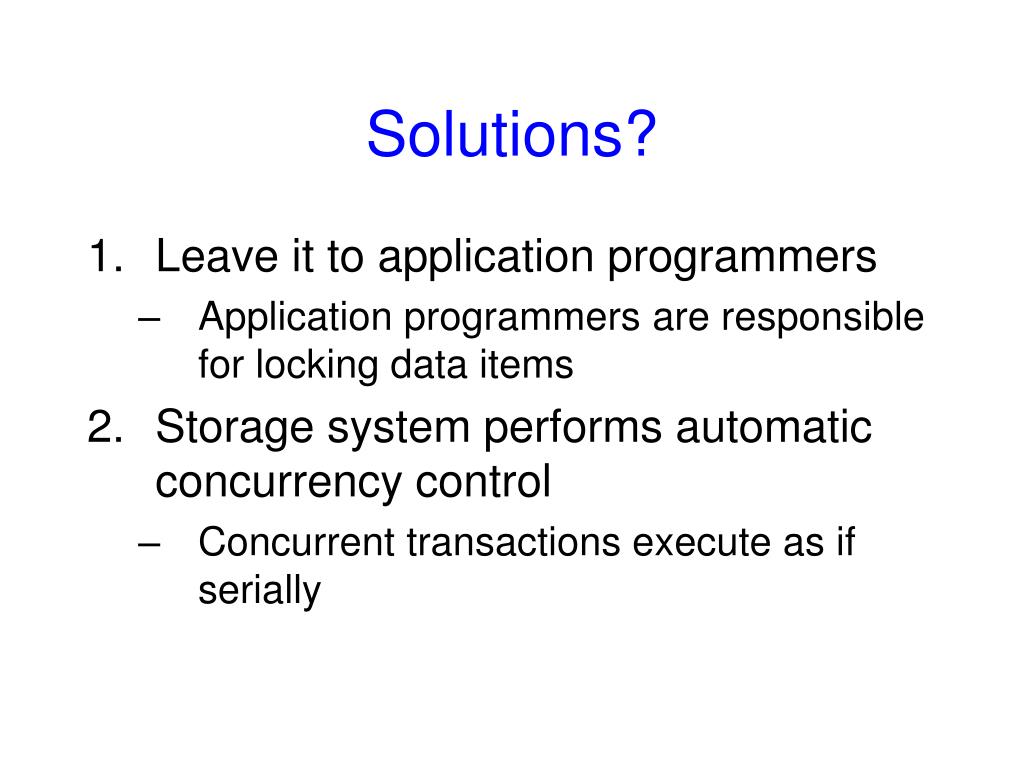 Solutions?

1. Leave it to application programmers
– Application programmers are responsible for locking data items
2. Storage system performs automatic concurrency control
– Concurrent transactions execute as if serially